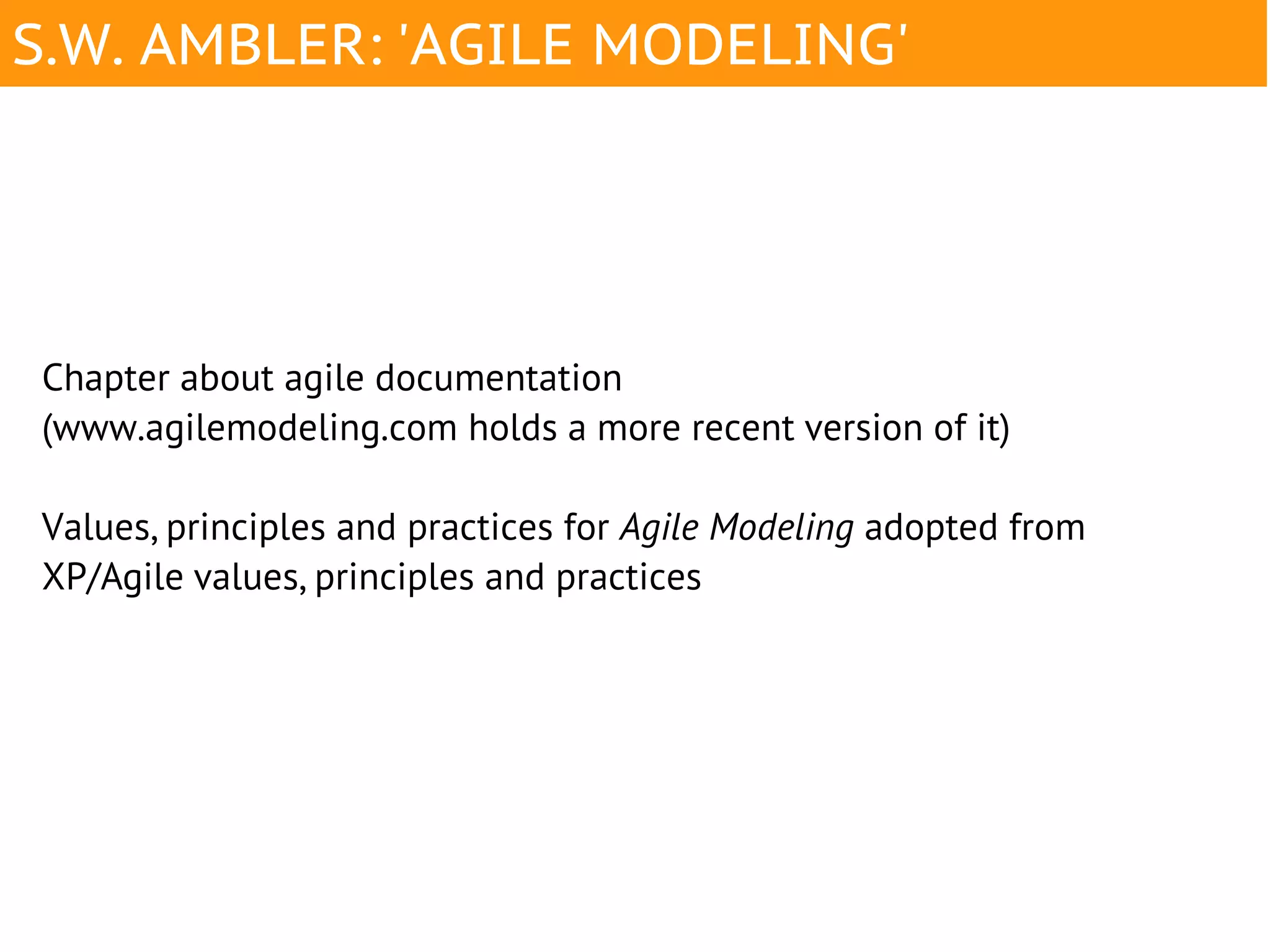 S.W. AMBLER: 'AGILE MODELING'

Chapter about agile documentation
(www.agilemodeling.com holds a more recent version of it)

Values, principles and practices for Agile Modeling adopted from XP/Agile values, principles and practices